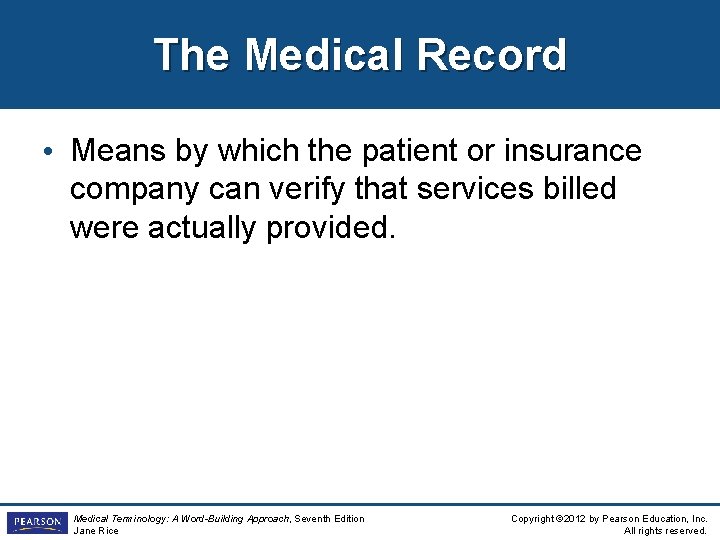 The Medical Record

• Means by which the patient or insurance company can verify that services billed were actually provided.

PEARSON

Medical Terminology: A Word-Building Approach, Seventh Edition
Jane Rice

Copyright ©2012 by Pearson Education, Inc.
All rights reserved.